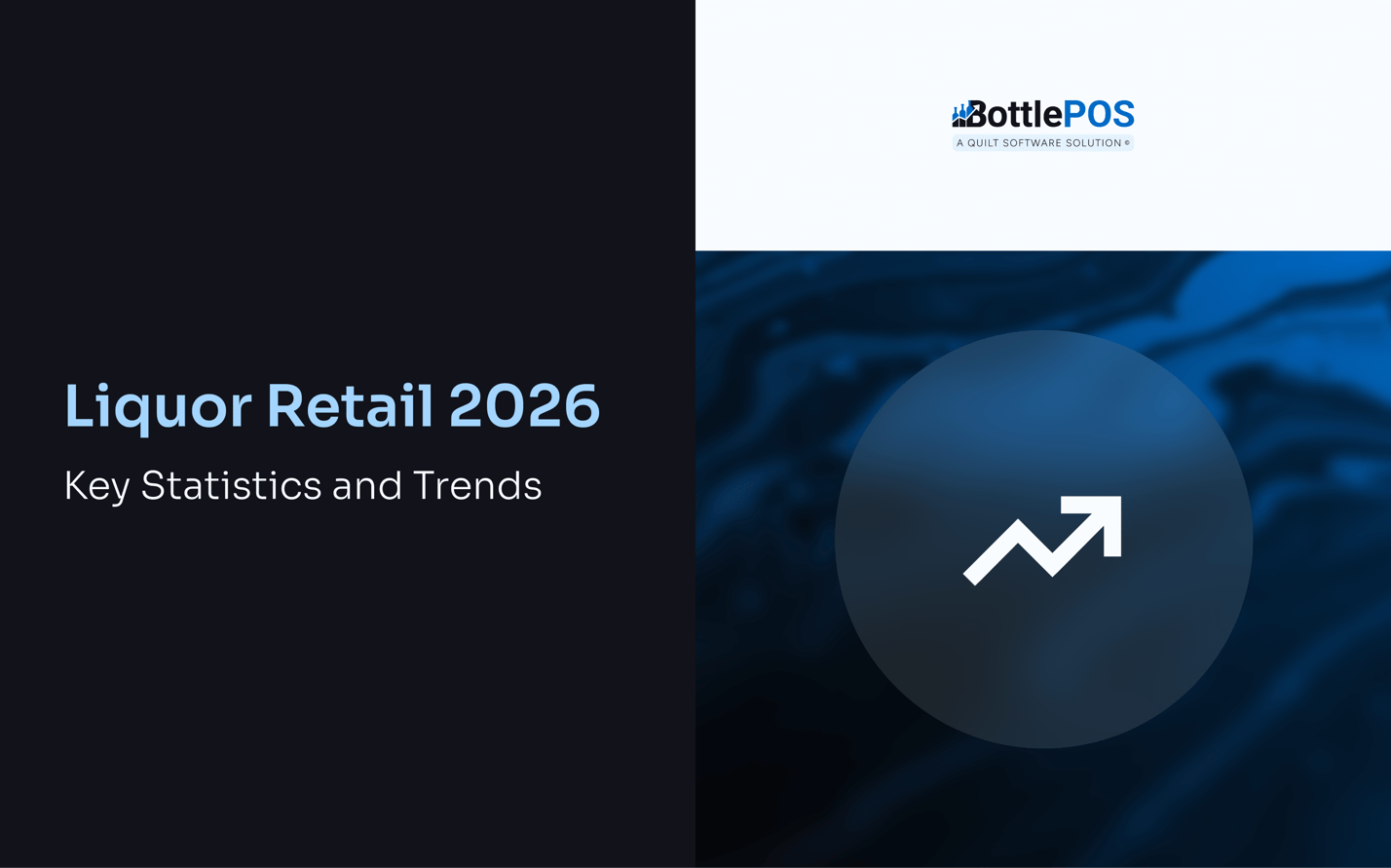 Liquor Retail 2026

Key Statistics and Trends

BottlePOS
A QUILT SOFTWARE SOLUTION ©